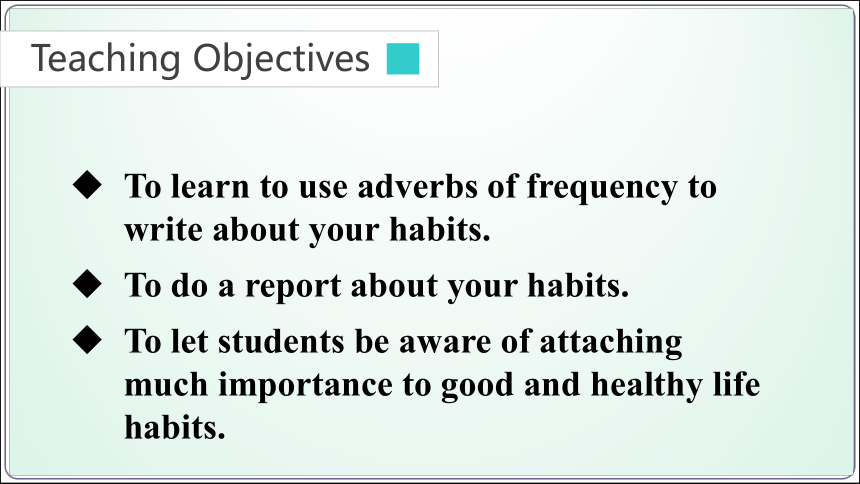 Teaching Objectives

◆ To learn to use adverbs of frequency to write about your habits.

◆ To do a report about your habits.

◆ To let students be aware of attaching much importance to good and healthy life habits.